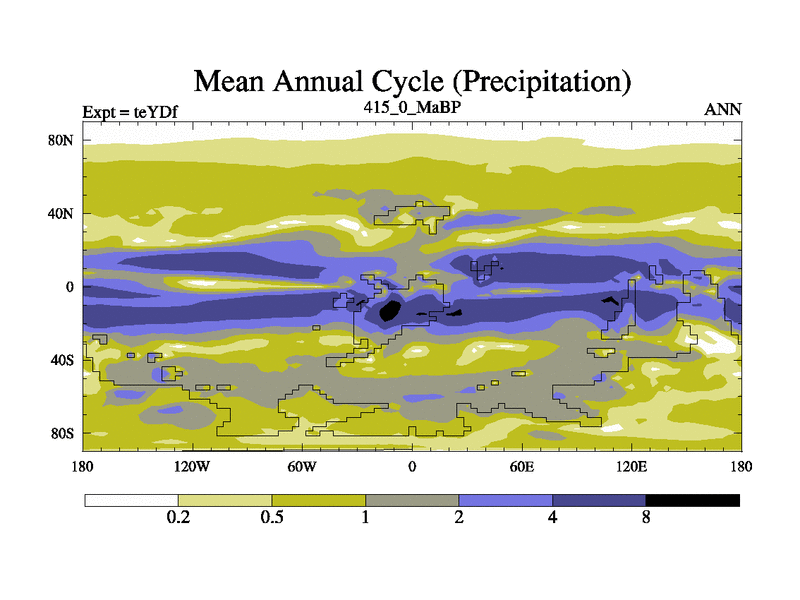 Mean Annual Cycle (Precipitation)

Expt = teYDf
415_0_MaBP
ANN

80N
40N
0
40S
80S

180
120W
60W
0
60E
120E
180

0.2
0.5
1
2
4
8